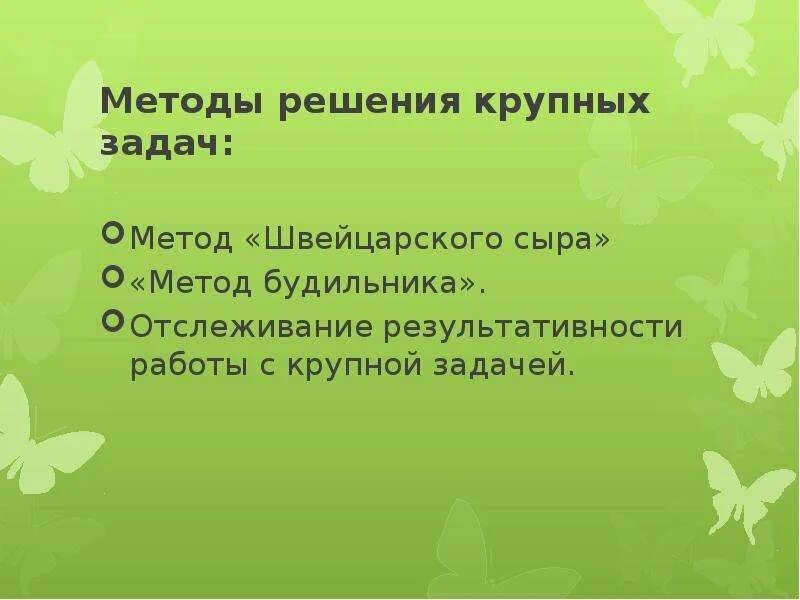 Методы решения крупных задач:

Метод «Швейцарского сыра»
«Метод будильника».
Отслеживание результативности работы с крупной задачей.